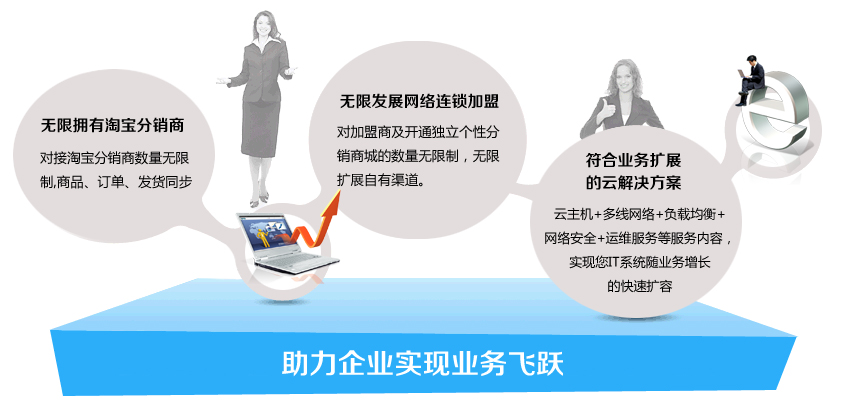 无限拥有淘宝分销商

对接淘宝分销商数量无限制,商品、订单、发货同步

无限发展网络连锁加盟

对加盟商及开通独立个性分销商城的数量无限制，无限扩展自有渠道。

符合业务扩展的云解决方案

云主机+多线网络+负载均衡+网络安全+运维服务等服务内容，实现您IT系统随业务增长的快速扩容

助力企业实现业务飞跃